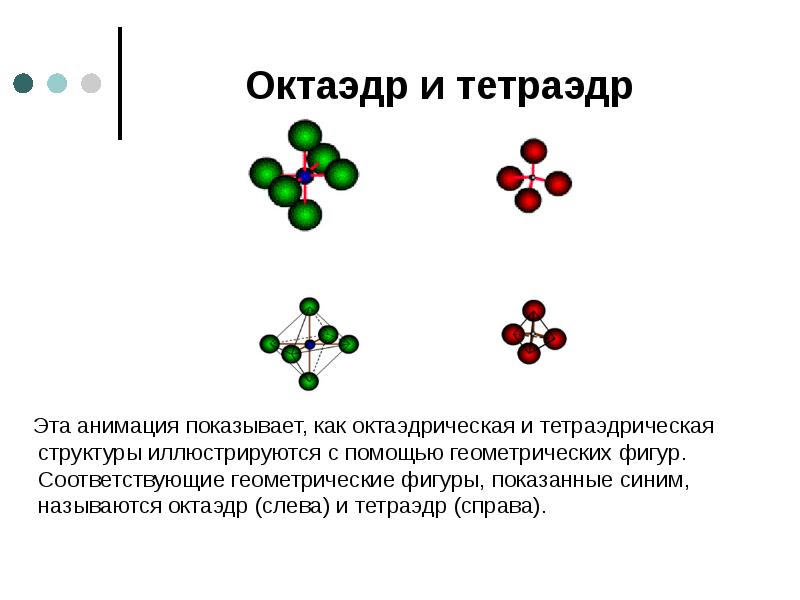 Октаэдр и тетраэдр

Эта анимация показывает, как октаэдрическая и тетраэдрическая структуры иллюстрируются с помощью геометрических фигур. Соответствующие геометрические фигуры, показанные синим, называются октаэдр (слева) и тетраэдр (справа).